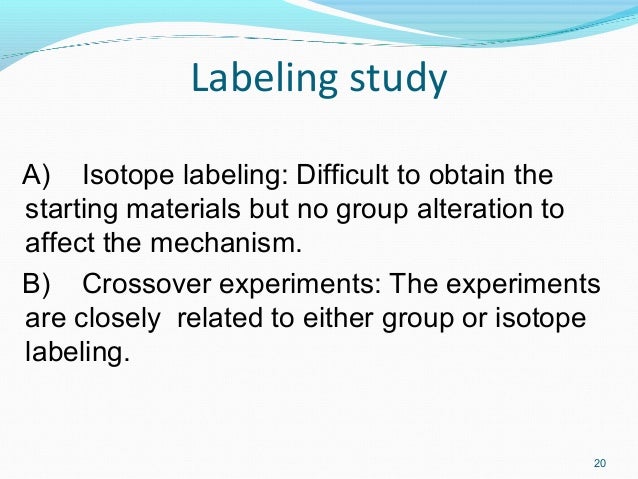 Labeling study

A) Isotope labeling: Difficult to obtain the starting materials but no group alteration to affect the mechanism.

B) Crossover experiments: The experiments are closely related to either group or isotope labeling.

20